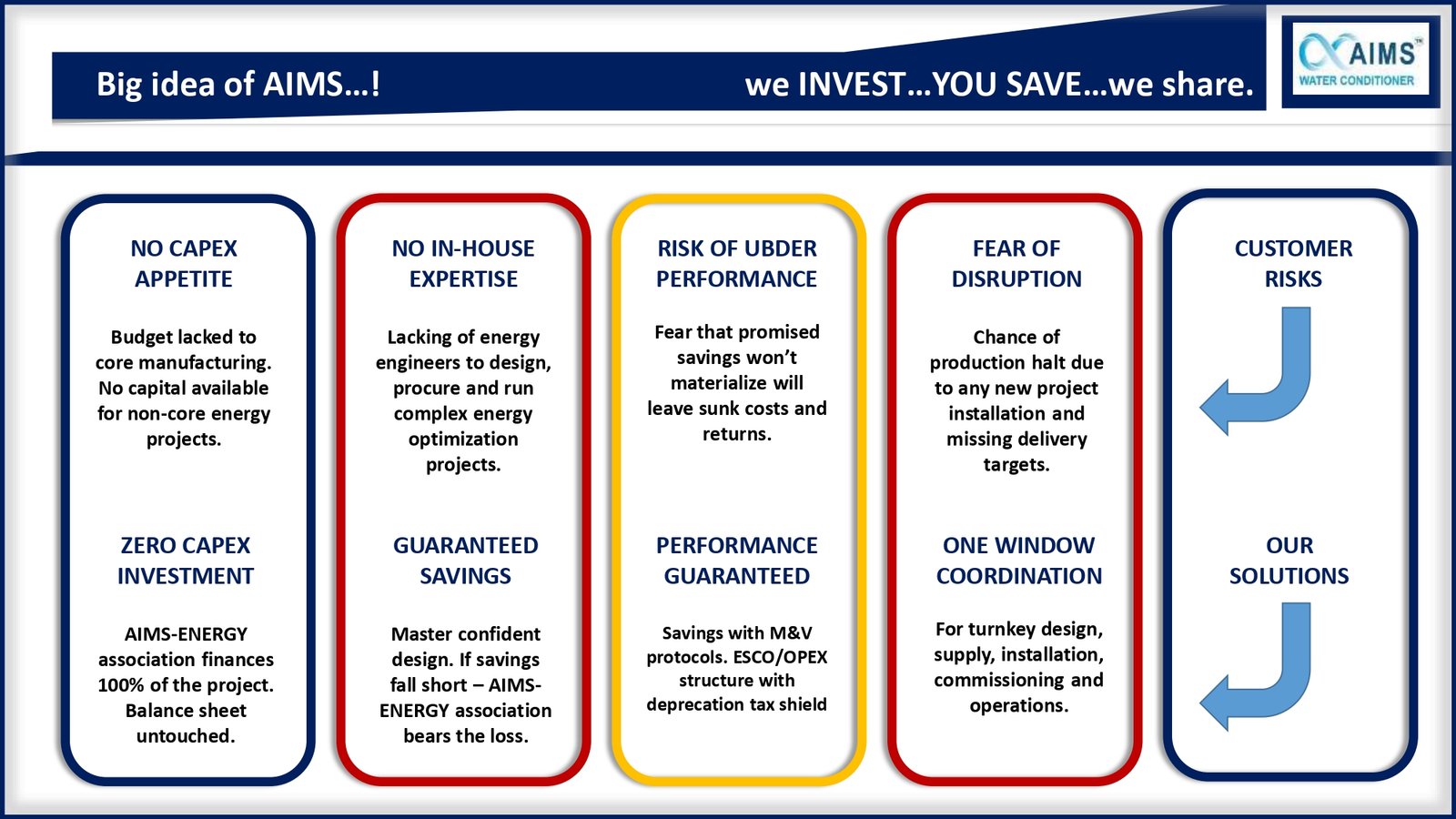 Big idea of AIMS...!

we INVEST...YOU SAVE...we share.

AIMS™
WATER CONDITIONER

NO CAPEX
APPETITE

Budget lacked to core manufacturing. No capital available for non-core energy projects.

ZERO CAPEX
INVESTMENT

AIMS-ENERGY association finances 100% of the project. Balance sheet untouched.

NO IN-HOUSE
EXPERTISE

Lacking of energy engineers to design, procure and run complex energy optimization projects.

GUARANTEED
SAVINGS

Master confident design. If savings fall short – AIMS-ENERGY association bears the loss.

RISK OF UBDER
PERFORMANCE

Fear that promised savings won't materialize will leave sunk costs and returns.

PERFORMANCE
GUARANTEED

Savings with M&V protocols. ESCO/OPEX structure with deprecation tax shield

FEAR OF
DISRUPTION

Chance of production halt due to any new project installation and missing delivery targets.

ONE WINDOW
COORDINATION

For turnkey design, supply, installation, commissioning and operations.

CUSTOMER
RISKS

OUR
SOLUTIONS